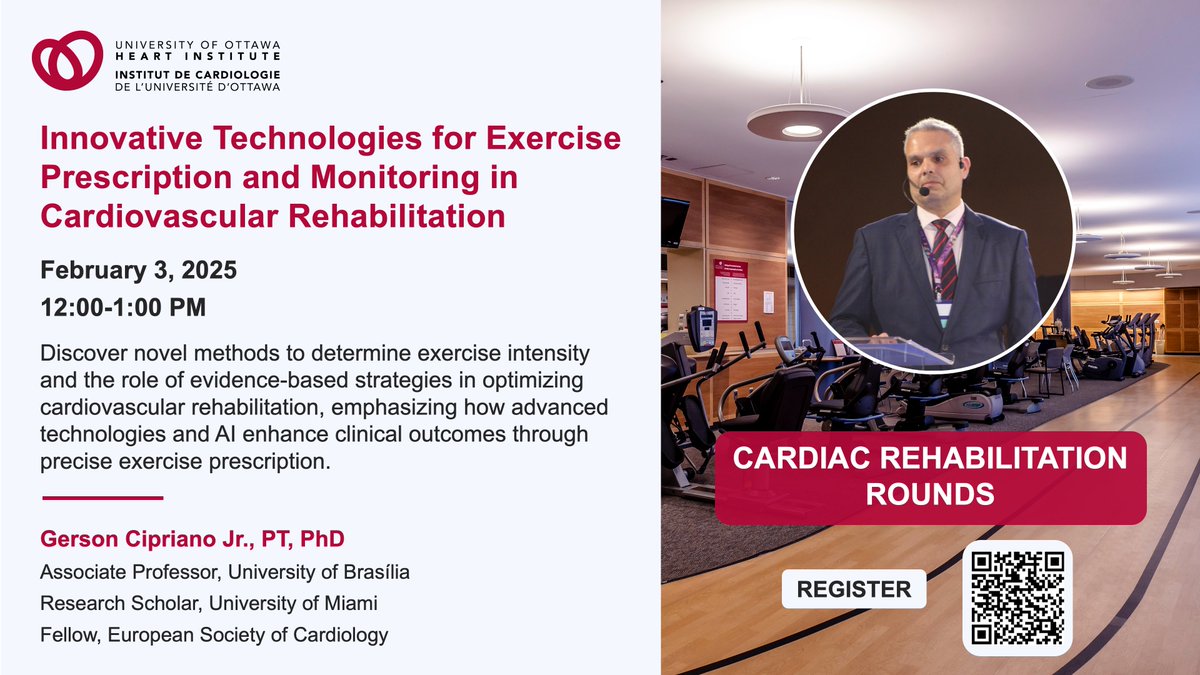 UNIVERSITY OF OTTAWA
HEART INSTITUTE
INSTITUT DE CARDIOLOGIE
DE L'UNIVERSITÉ D'OTTAWA

Innovative Technologies for Exercise Prescription and Monitoring in Cardiovascular Rehabilitation

February 3, 2025

12:00-1:00 PM

Discover novel methods to determine exercise intensity and the role of evidence-based strategies in optimizing cardiovascular rehabilitation, emphasizing how advanced technologies and AI enhance clinical outcomes through precise exercise prescription.

Gerson Cipriano Jr., PT, PhD

Associate Professor, University of Brasília

Research Scholar, University of Miami

Fellow, European Society of Cardiology

CARDIAC REHABILITATION ROUNDS

REGISTER